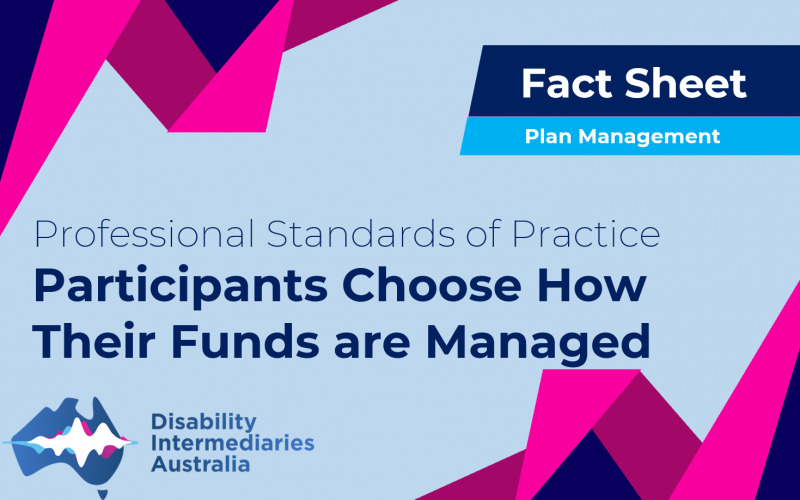 Fact Sheet

Plan Management

Professional Standards of Practice

Participants Choose How Their Funds are Managed

Disability Intermediaries Australia